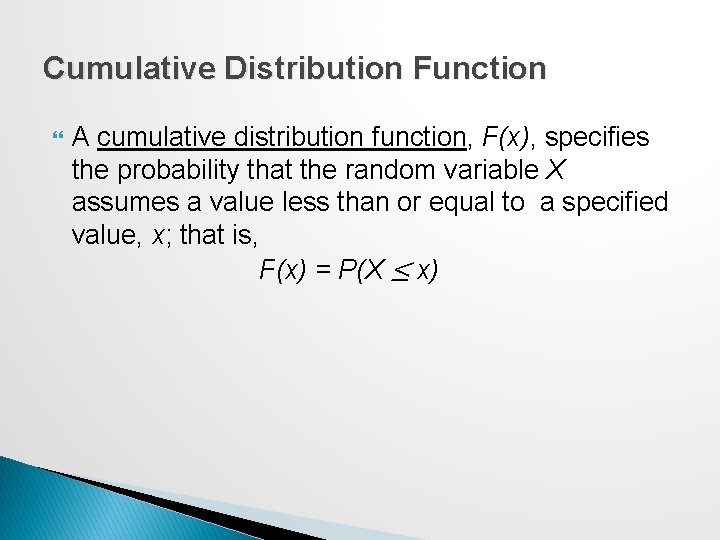 Cumulative Distribution Function

A cumulative distribution function, $F(x)$, specifies the probability that the random variable $X$ assumes a value less than or equal to a specified value, $x$; that is,

$F(x) = P(X \leq x)$